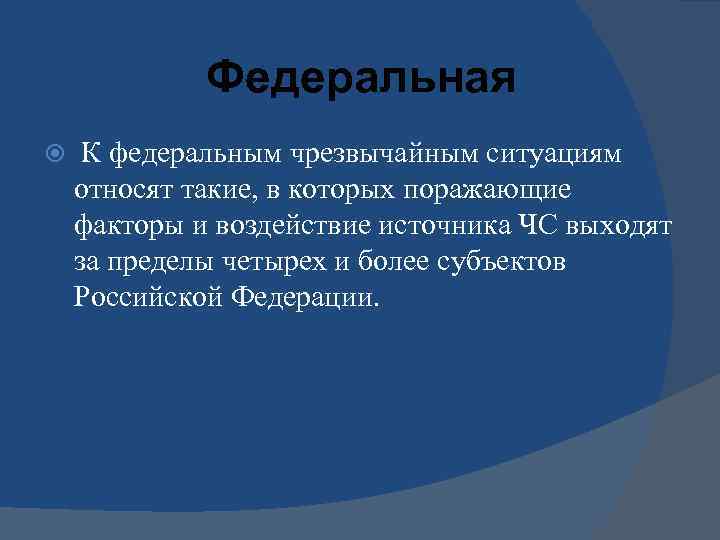 Федеральная

К федеральным чрезвычайным ситуациям относят такие, в которых поражающие факторы и воздействие источника ЧС выходят за пределы четырех и более субъектов Российской Федерации.